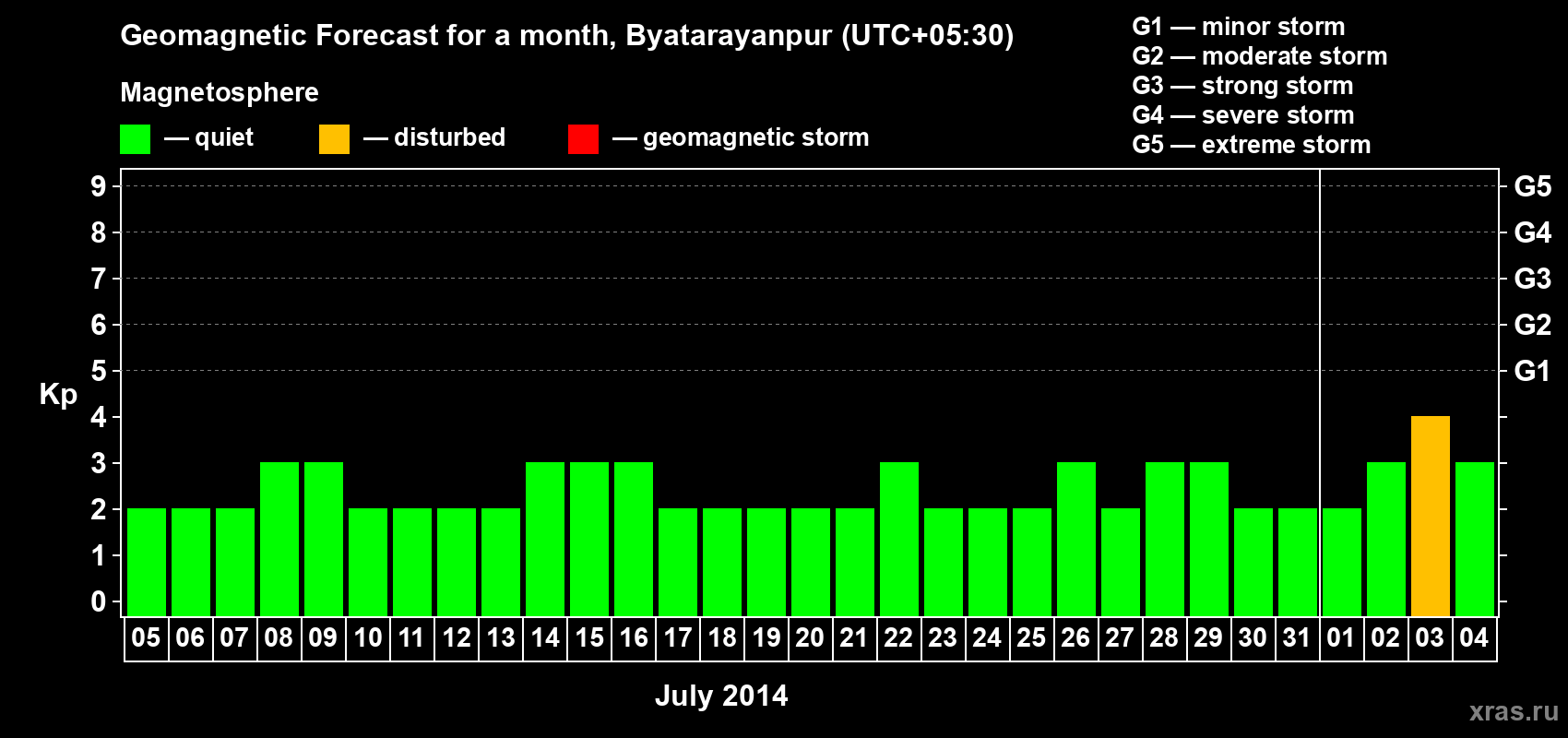 Geomagnetic Forecast for a month, Byatarayanpur (UTC+05:30)

Magnetosphere

— quiet — disturbed — geomagnetic storm

G1 — minor storm
G2 — moderate storm
G3 — strong storm
G4 — severe storm
G5 — extreme storm

Kp

9
8
7
6
5
4
3
2
1
0

G5
G4
G3
G2
G1

05 06 07 08 09 10 11 12 13 14 15 16 17 18 19 20 21 22 23 24 25 26 27 28 29 30 31 01 02 03 04

July 2014

xras.ru